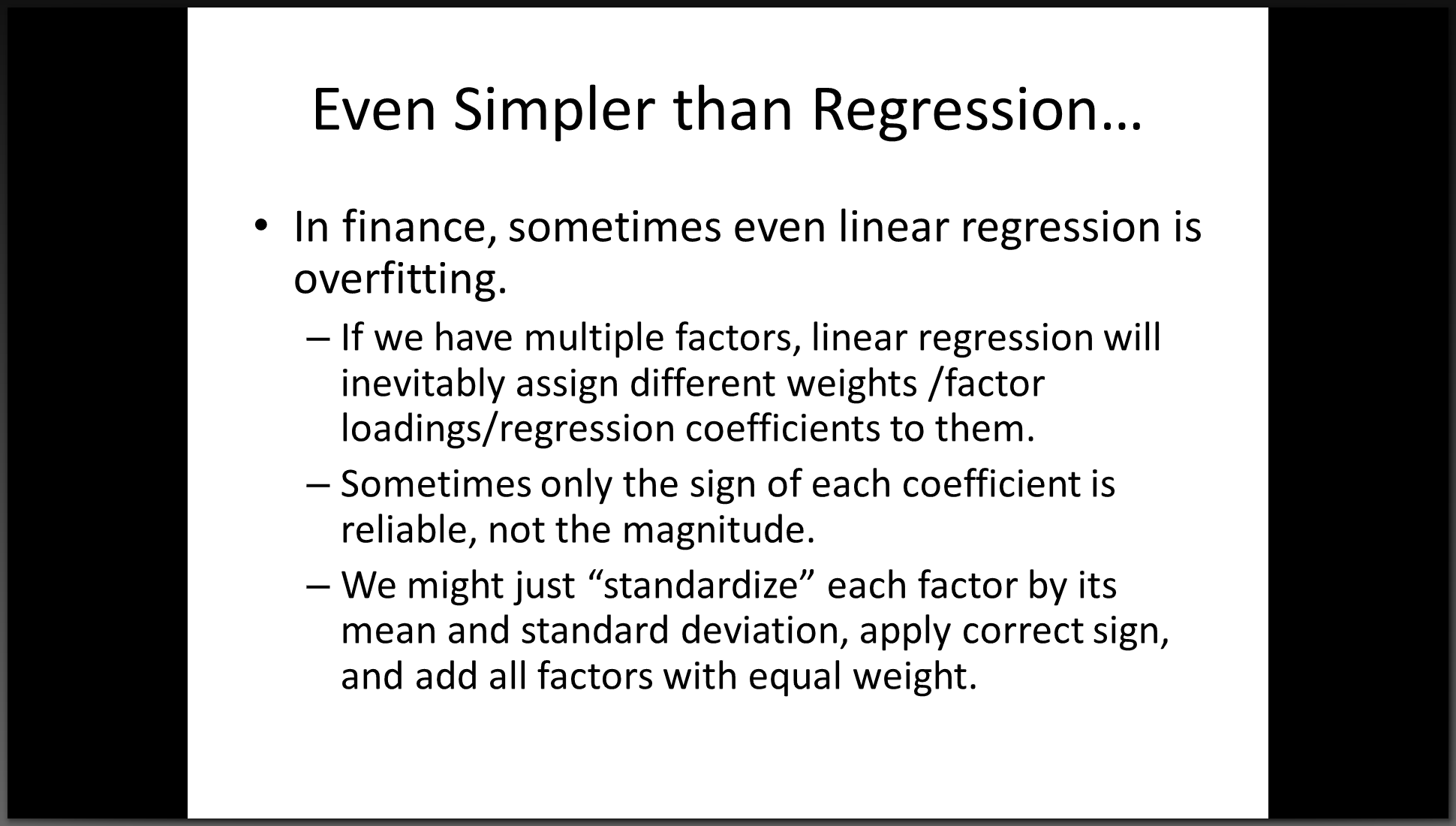 Even Simpler than Regression…

• In finance, sometimes even linear regression is overfitting.

– If we have multiple factors, linear regression will inevitably assign different weights /factor loadings/regression coefficients to them.

– Sometimes only the sign of each coefficient is reliable, not the magnitude.

– We might just “standardize” each factor by its mean and standard deviation, apply correct sign, and add all factors with equal weight.